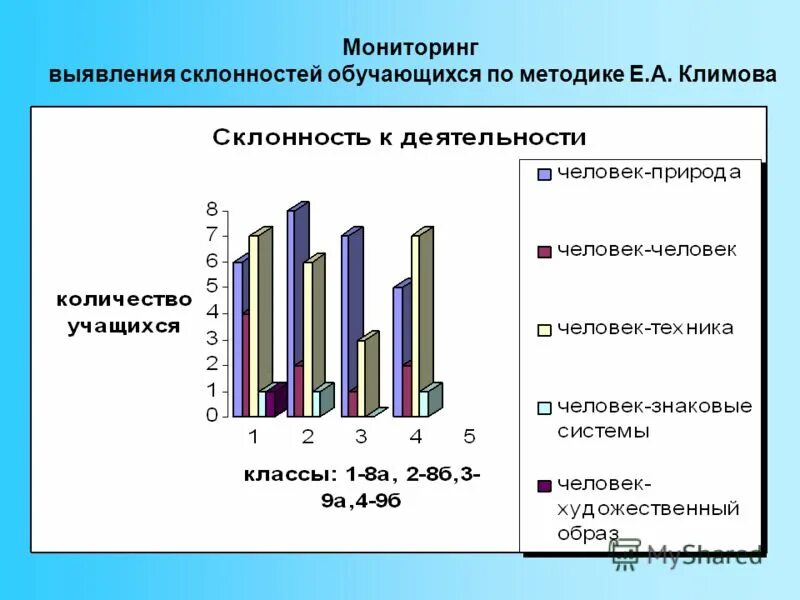 Мониторинг
выявления склонностей обучающихся по методике Е.А. Климова

Склонность к деятельности

количество учащихся

8
7
6
5
4
3
2
1
0

1 2 3 4 5

классы: 1-8а, 2-8б,3-9а,4-9б

человек-природа

человек-человек

человек-техника

человек-знаковые системы

человек-художественный образ

MyShared